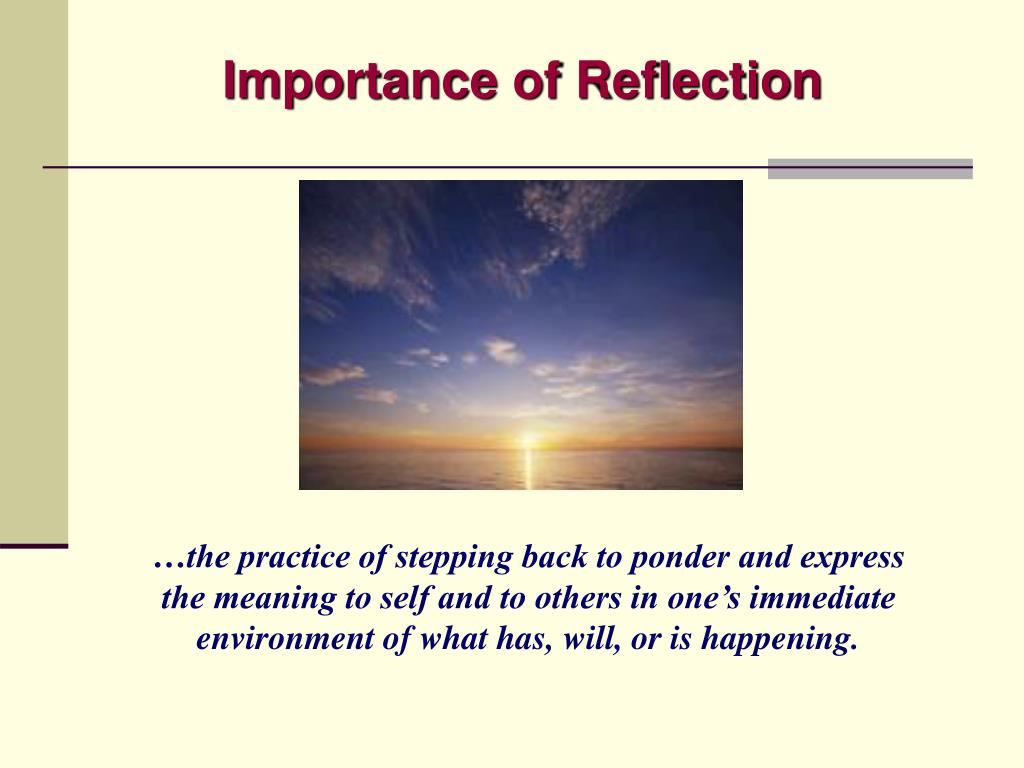 Importance of Reflection

…the practice of stepping back to ponder and express the meaning to self and to others in one’s immediate environment of what has, will, or is happening.